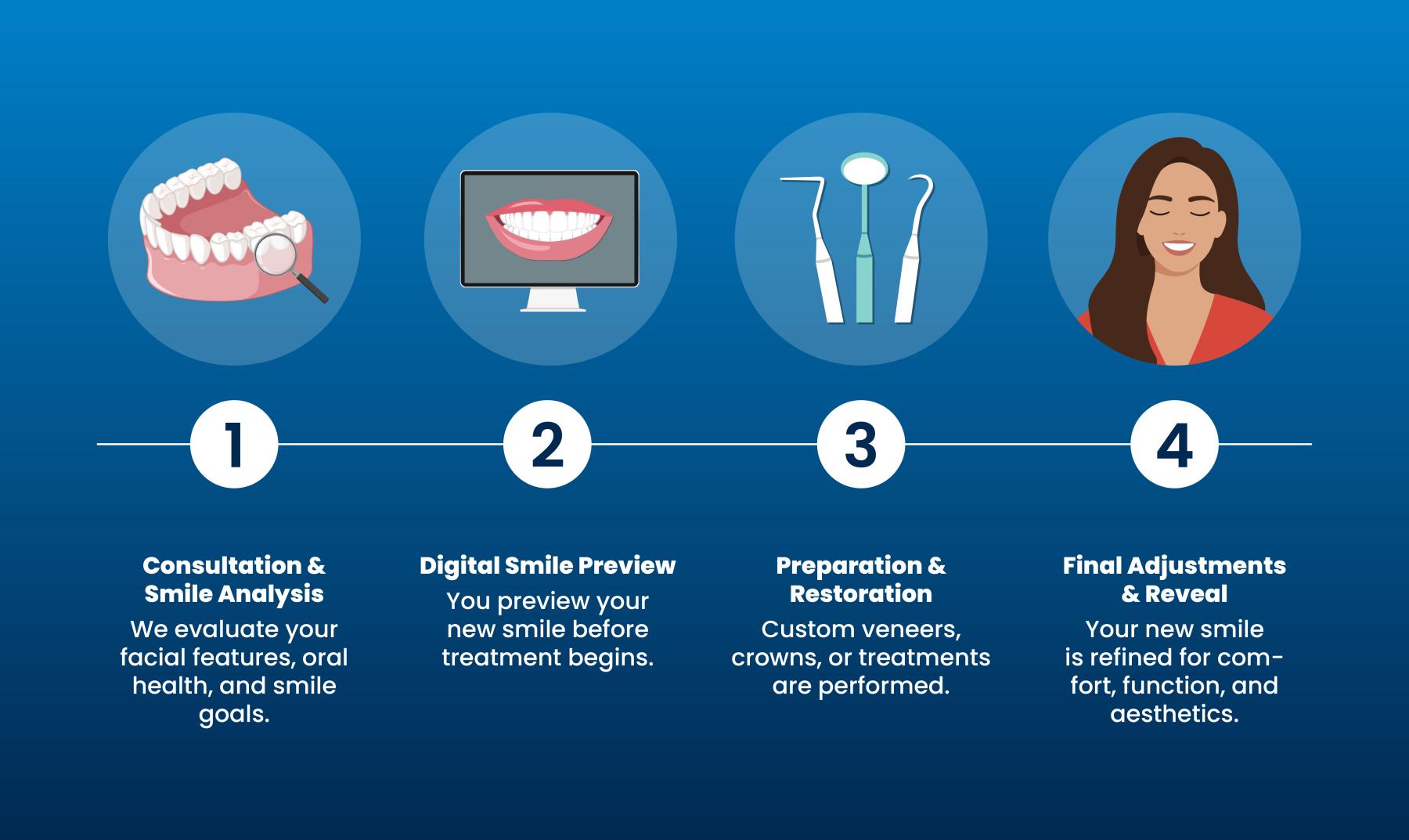 1

Consultation & Smile Analysis

We evaluate your facial features, oral health, and smile goals.

2

Digital Smile Preview

You preview your new smile before treatment begins.

3

Preparation & Restoration

Custom veneers, crowns, or treatments are performed.

4

Final Adjustments & Reveal

Your new smile is refined for comfort, function, and aesthetics.